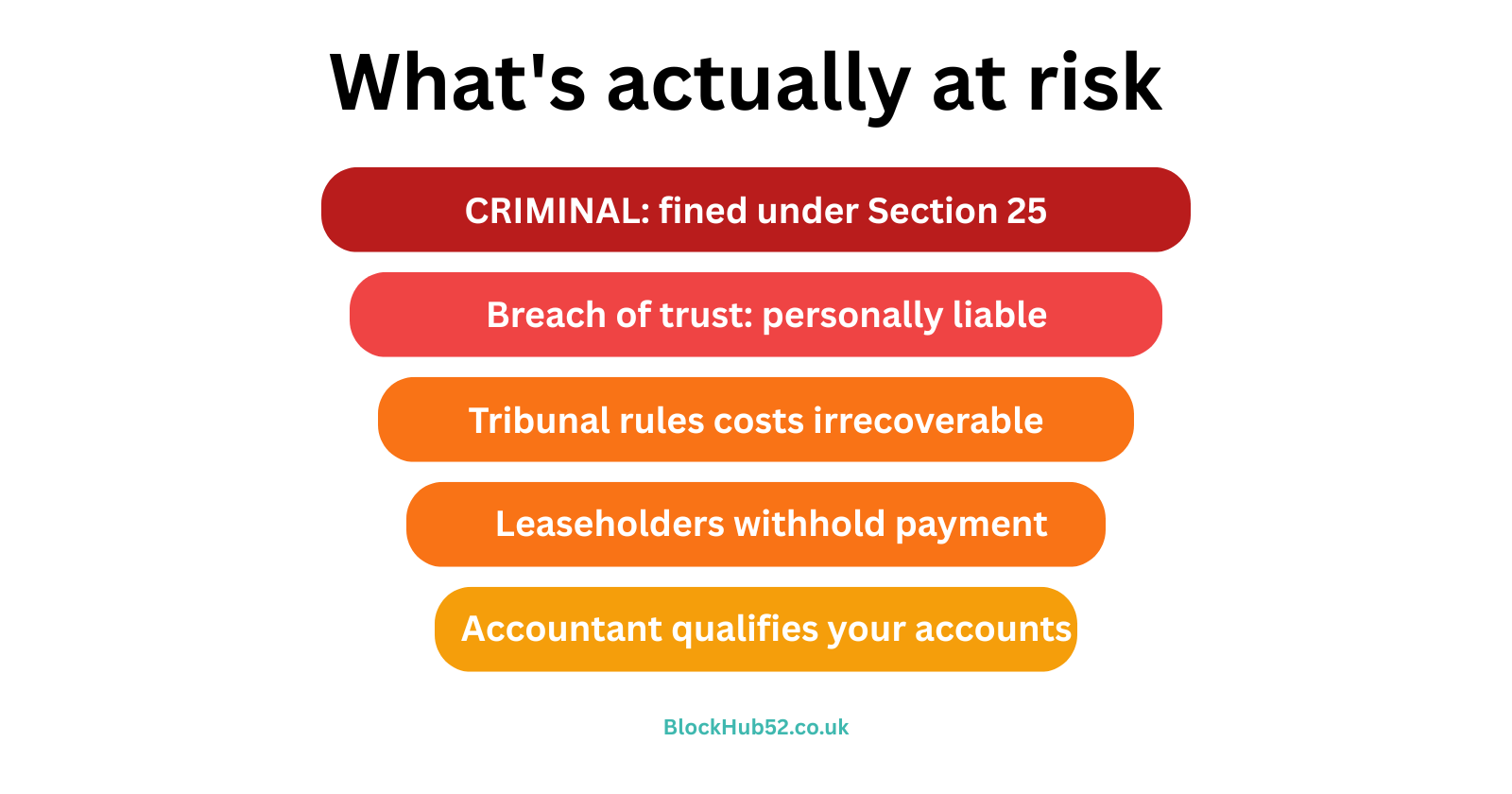 What's actually at risk

CRIMINAL: fined under Section 25

Breach of trust: personally liable

Tribunal rules costs irrecoverable

Leaseholders withhold payment

Accountant qualifies your accounts

BlockHub52.co.uk